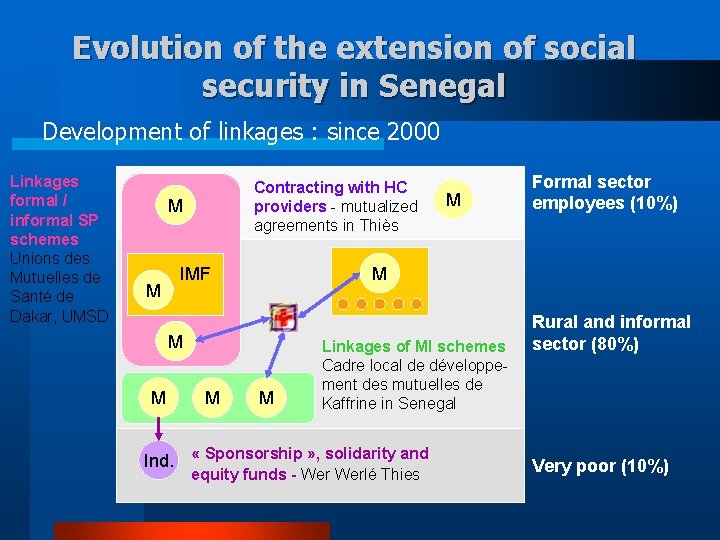 Evolution of the extension of social security in Senegal

Development of linkages : since 2000

Linkages formal / informal SP schemes
Unions des Mutuelles de Santé de Dakar, UMSD

M

IMF

M

M

Contracting with HC providers - mutualized agreements in Thiès

M

M

Linkages of MI schemes
Cadre local de développement des mutuelles de Kaffrine in Senegal

M M M

Ind.

« Sponsorship », solidarity and equity funds - Wer Werlé Thies

Formal sector employees (10%)

Rural and informal sector (80%)

Very poor (10%)